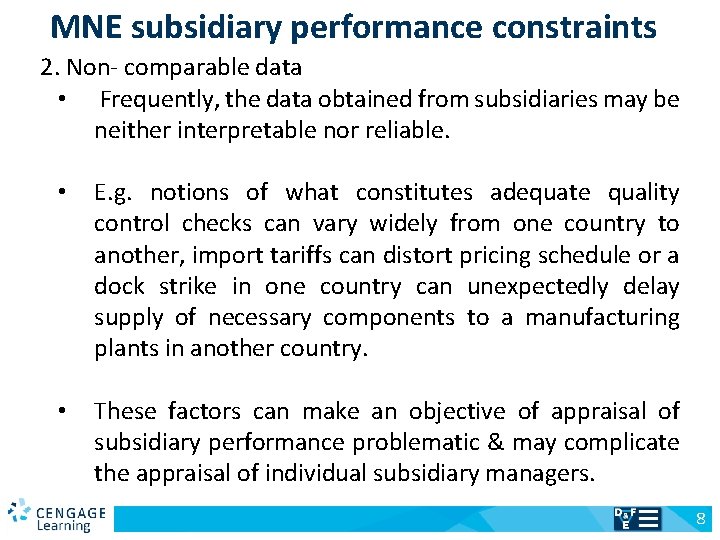 MNE subsidiary performance constraints

2. Non- comparable data

• Frequently, the data obtained from subsidiaries may be neither interpretable nor reliable.

• E.g. notions of what constitutes adequate quality control checks can vary widely from one country to another, import tariffs can distort pricing schedule or a dock strike in one country can unexpectedly delay supply of necessary components to a manufacturing plants in another country.

• These factors can make an objective of appraisal of subsidiary performance problematic & may complicate the appraisal of individual subsidiary managers.

CENGAGE Learning

D&F E

8